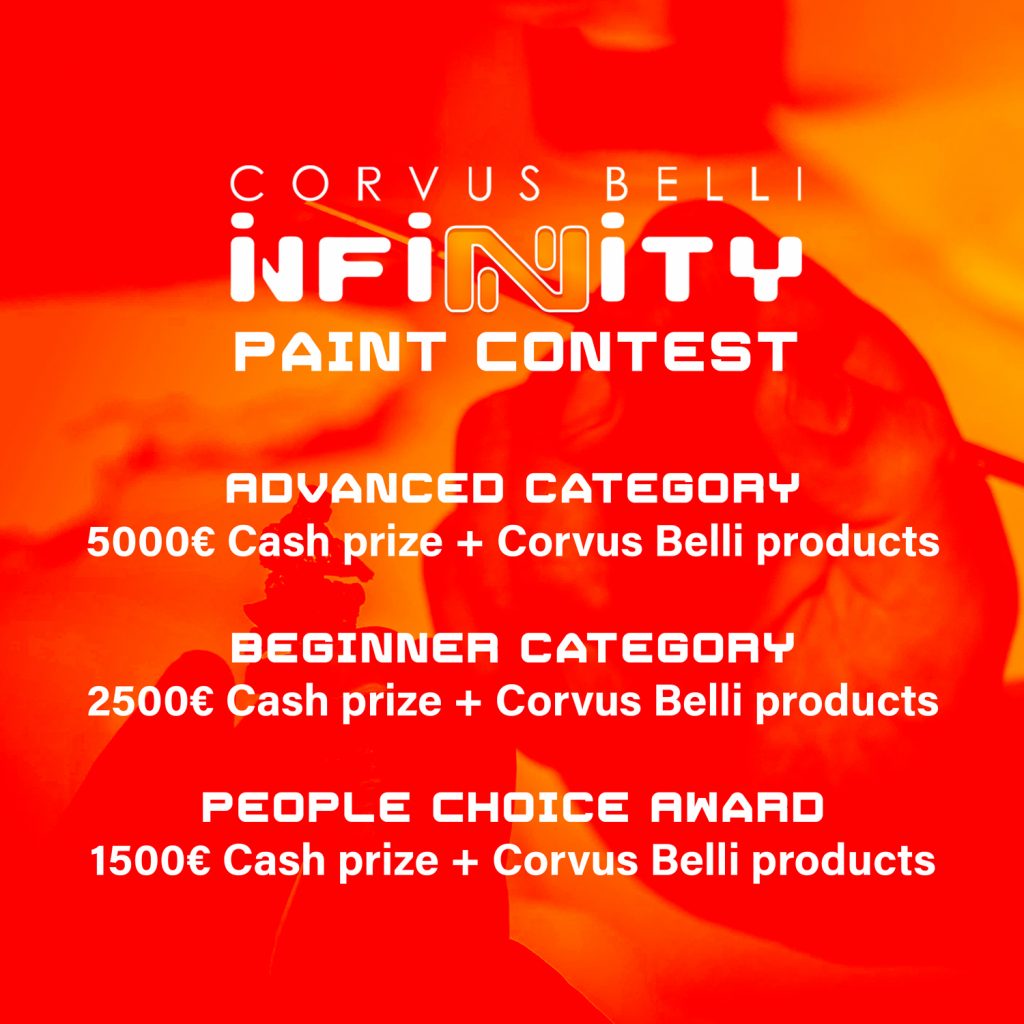 CORVUS BELLI
INFINITY
PAINT CONTEST

ADVANCED CATEGORY
5000€ Cash prize + Corvus Belli products

BEGINNER CATEGORY
2500€ Cash prize + Corvus Belli products

PEOPLE CHOICE AWARD
1500€ Cash prize + Corvus Belli products